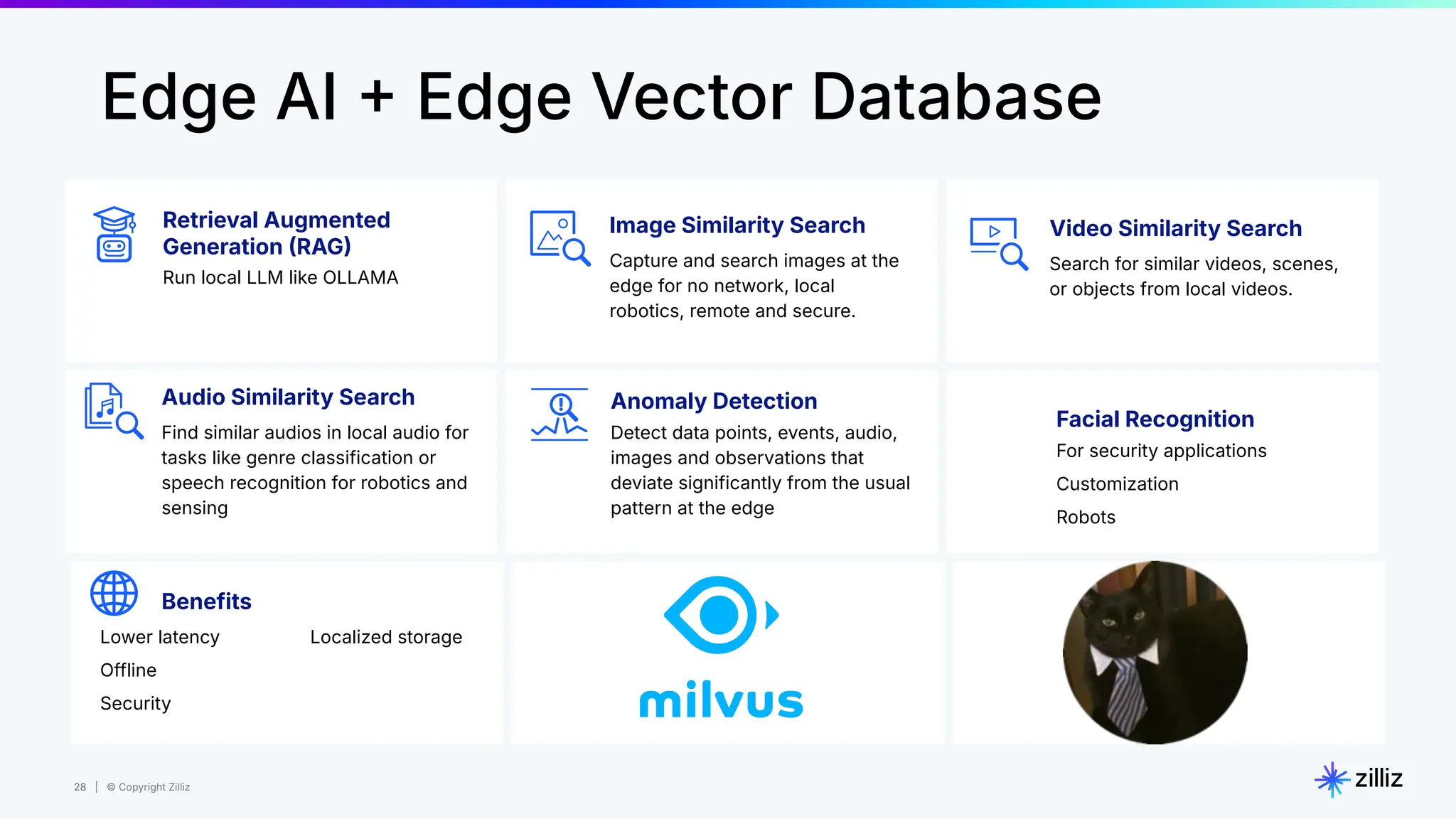 Edge AI + Edge Vector Database

Retrieval Augmented Generation (RAG)
Run local LLM like OLLAMA

Image Similarity Search
Capture and search images at the edge for no network, local robotics, remote and secure.

Video Similarity Search
Search for similar videos, scenes, or objects from local videos.

Audio Similarity Search
Find similar audios in local audio for tasks like genre classification or speech recognition for robotics and sensing

Anomaly Detection
Detect data points, events, audio, images and observations that deviate significantly from the usual pattern at the edge

Facial Recognition
For security applications
Customization
Robots

Benefits
Lower latency
Offline
Security
Localized storage

milvus

28 | © Copyright Zilliz

zilliz